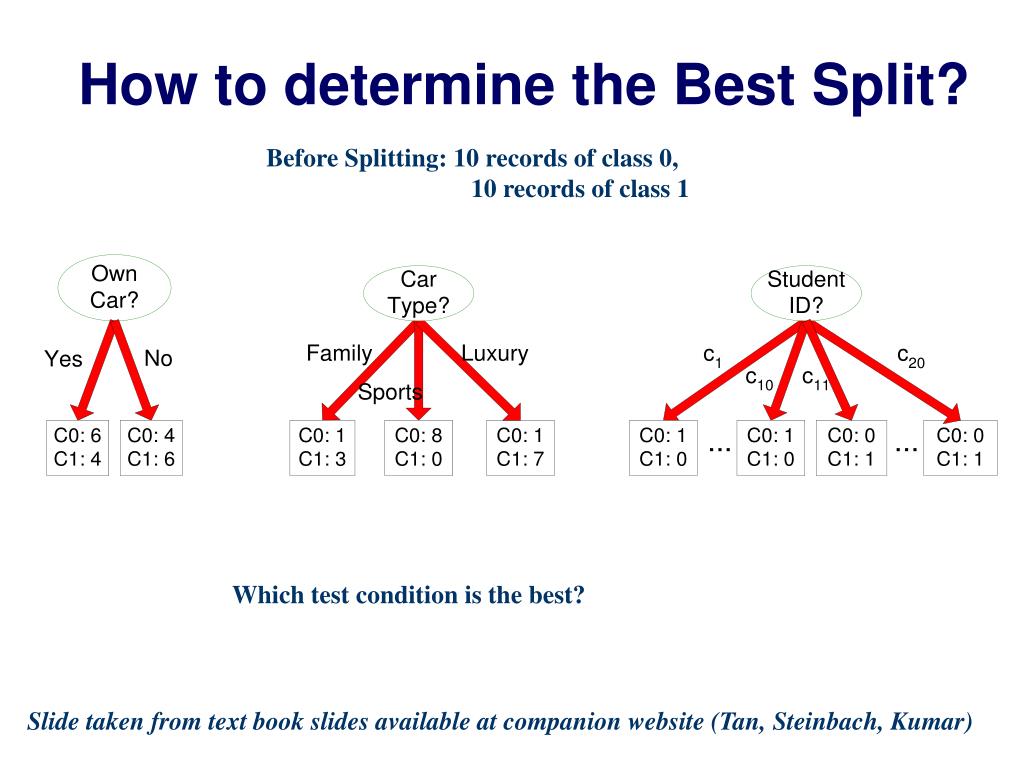 How to determine the Best Split?

Before Splitting: 10 records of class 0,
10 records of class 1

Own Car?

Yes

No

C0: 6
C1: 4

C0: 4
C1: 6

Car Type?

Family

Sports

Luxury

C0: 1
C1: 3

C0: 8
C1: 0

C0: 1
C1: 7

Student ID?

$c_1$

$c_{10}$

$c_{11}$

$c_{20}$

C0: 1
C1: 0

...

C0: 1
C1: 0

C0: 0
C1: 1

...

C0: 0
C1: 1

Which test condition is the best?

Slide taken from text book slides available at companion website (Tan, Steinbach, Kumar)